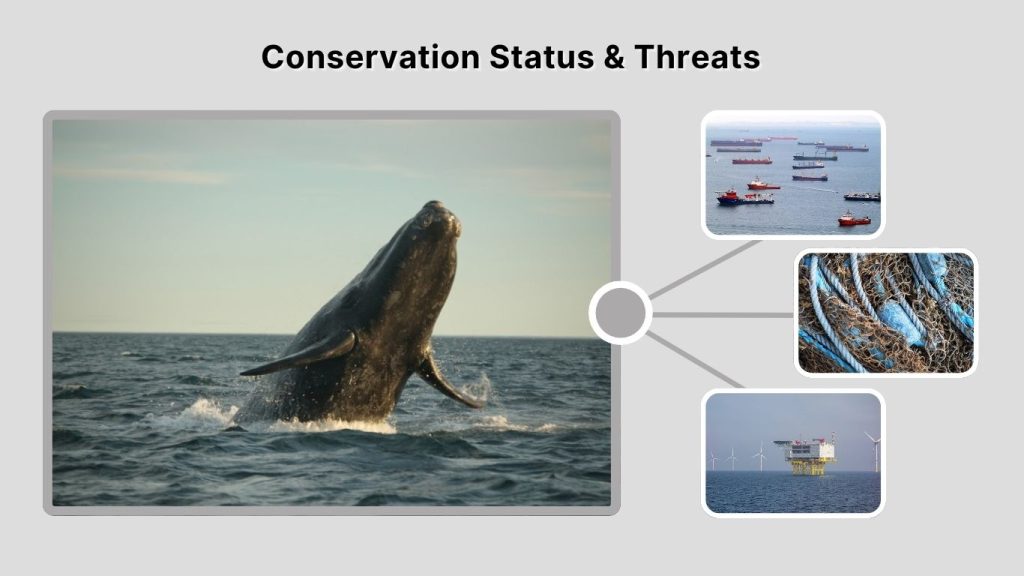 Conservation Status & Threats